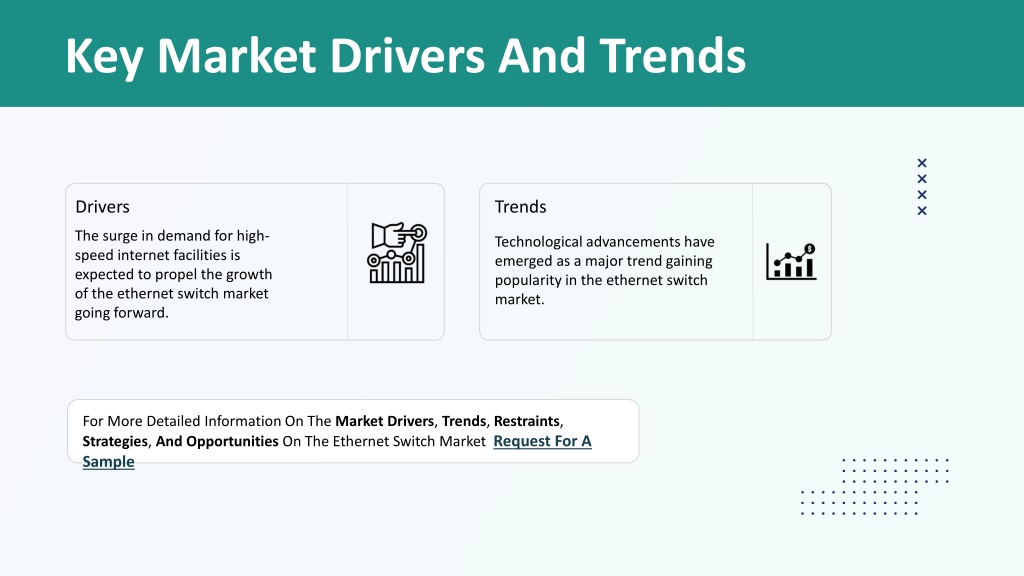 Key Market Drivers And Trends

Drivers

The surge in demand for high-speed internet facilities is expected to propel the growth of the ethernet switch market going forward.

Trends

Technological advancements have emerged as a major trend gaining popularity in the ethernet switch market.

For More Detailed Information On The Market Drivers, Trends, Restraints, Strategies, And Opportunities On The Ethernet Switch Market Request For A Sample